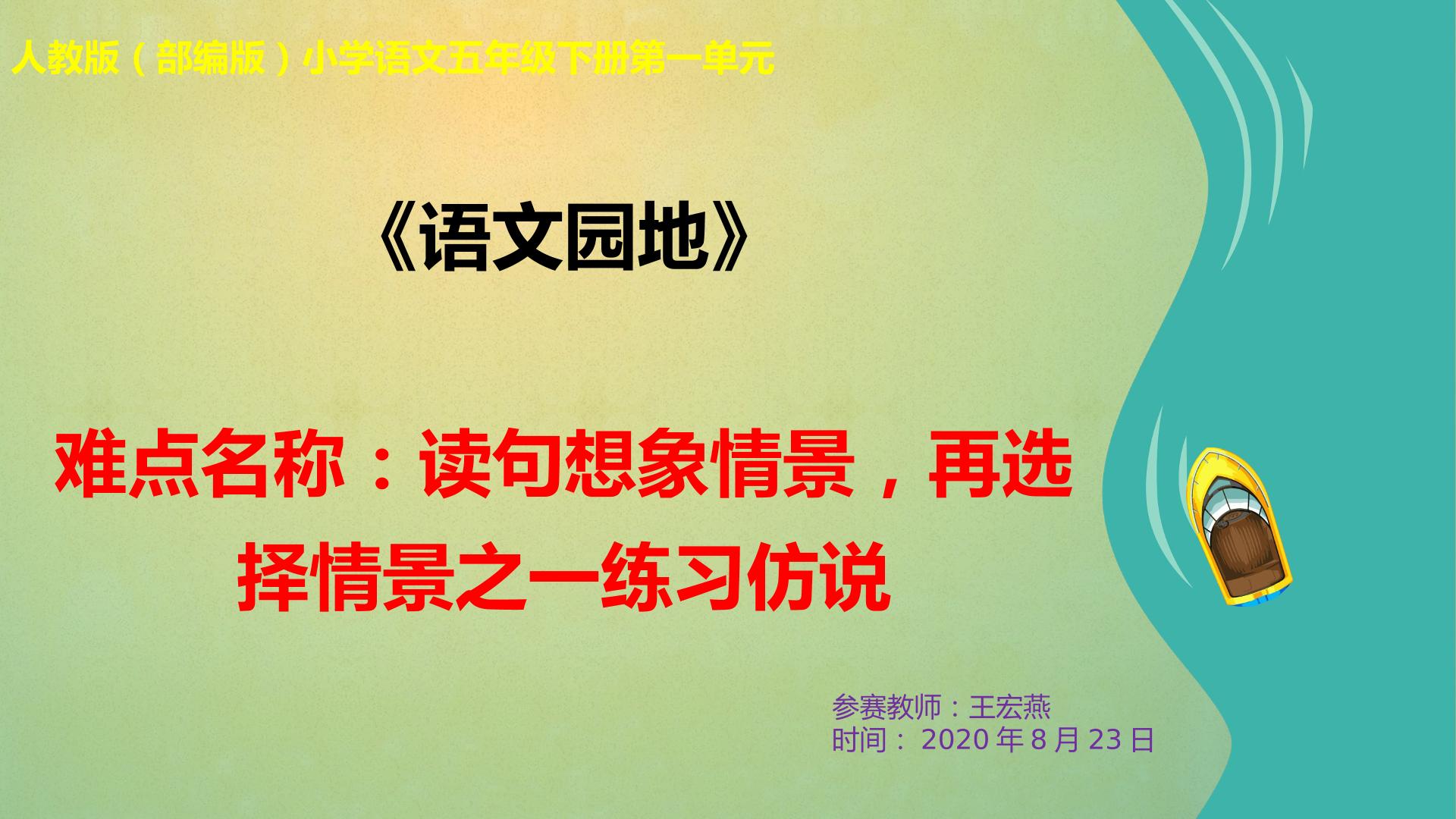 人教版（部编版）小学语文五年级下册第一单元

《语文园地》

难点名称：读句想象情景，再选择情景之一练习仿说

参赛教师：王宏燕
时间：2020年8月23日